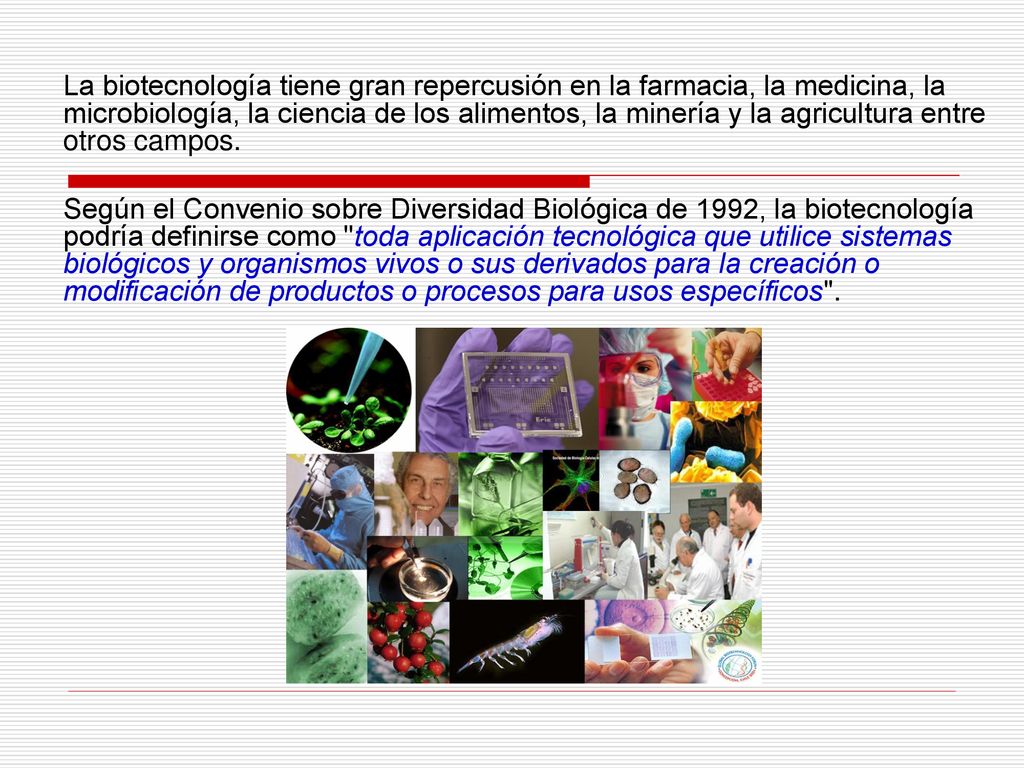 La biotecnología tiene gran repercusión en la farmacia, la medicina, la microbiología, la ciencia de los alimentos, la minería y la agricultura entre otros campos.

Según el Convenio sobre Diversidad Biológica de 1992, la biotecnología podría definirse como "toda aplicación tecnológica que utilice sistemas biológicos y organismos vivos o sus derivados para la creación o modificación de productos o procesos para usos específicos".